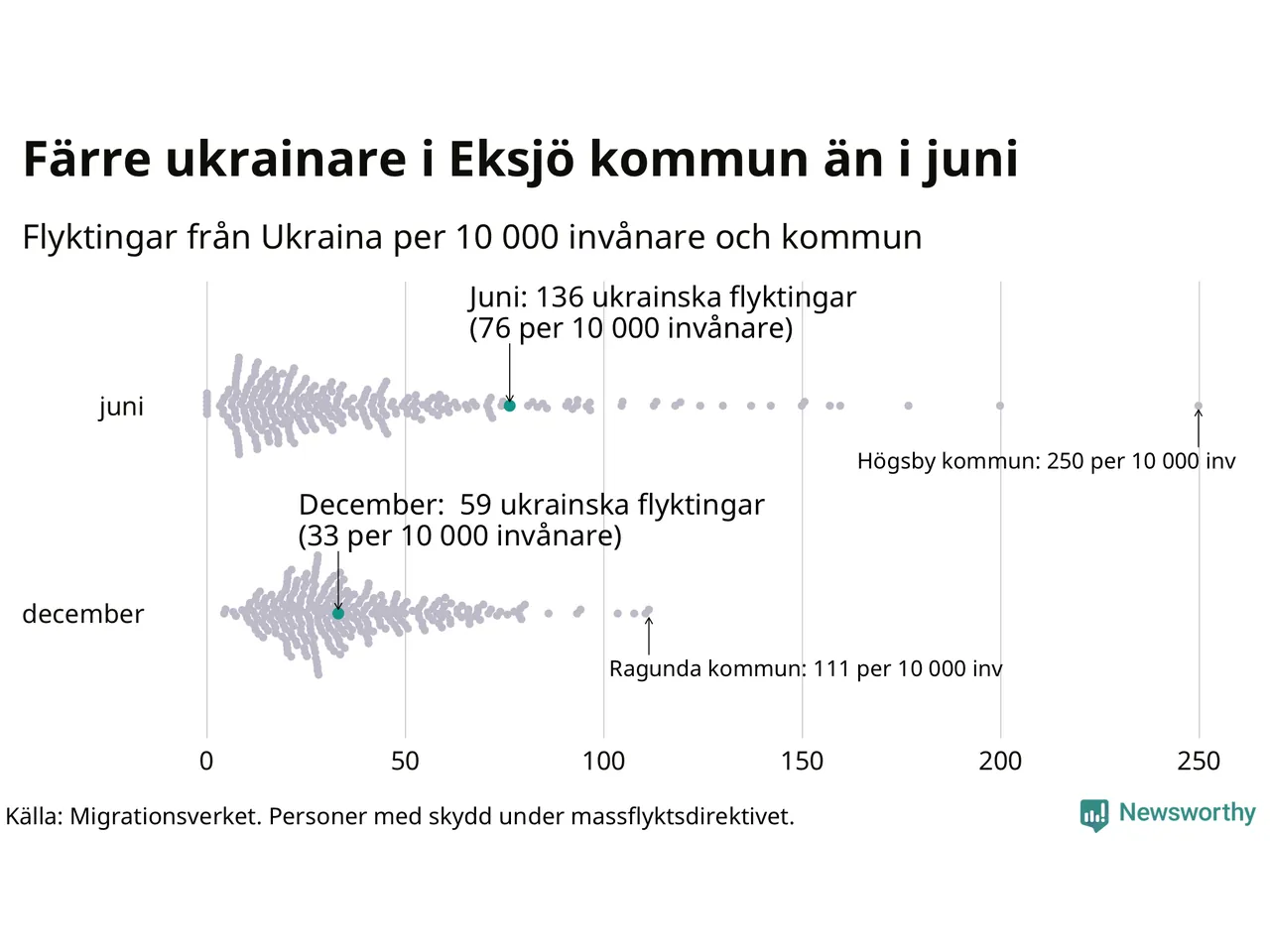 Färre ukrainare i Eksjö kommun än i juni

Flyktingar från Ukraina per 10 000 invånare och kommun

Juni: 136 ukrainska flyktingar
(76 per 10 000 invånare)

juni

Högsby kommun: 250 per 10 000 inv

December:  59 ukrainska flyktingar
(33 per 10 000 invånare)

december

Ragunda kommun: 111 per 10 000 inv

0
50
100
150
200
250

Källa: Migrationsverket. Personer med skydd under massflyktsdirektivet.

Newsworthy